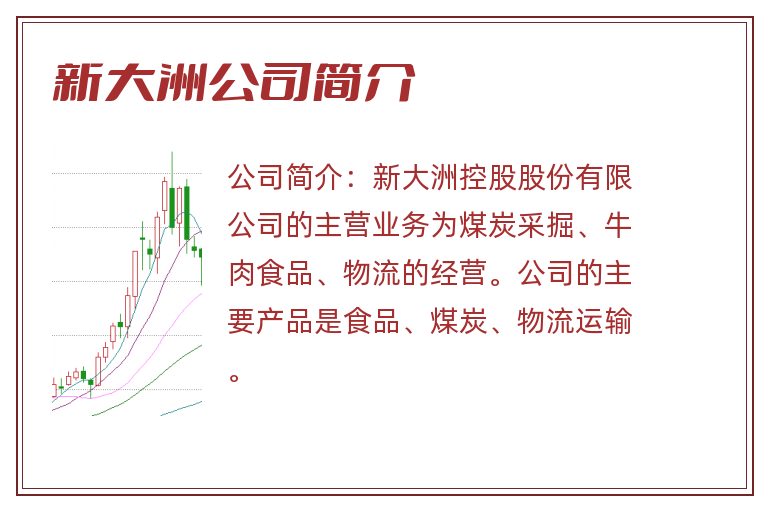 新大洲公司简介

公司简介：新大洲控股股份有限公司的主营业务为煤炭采掘、牛肉食品、物流的经营。公司的主要产品是食品、煤炭、物流运输。